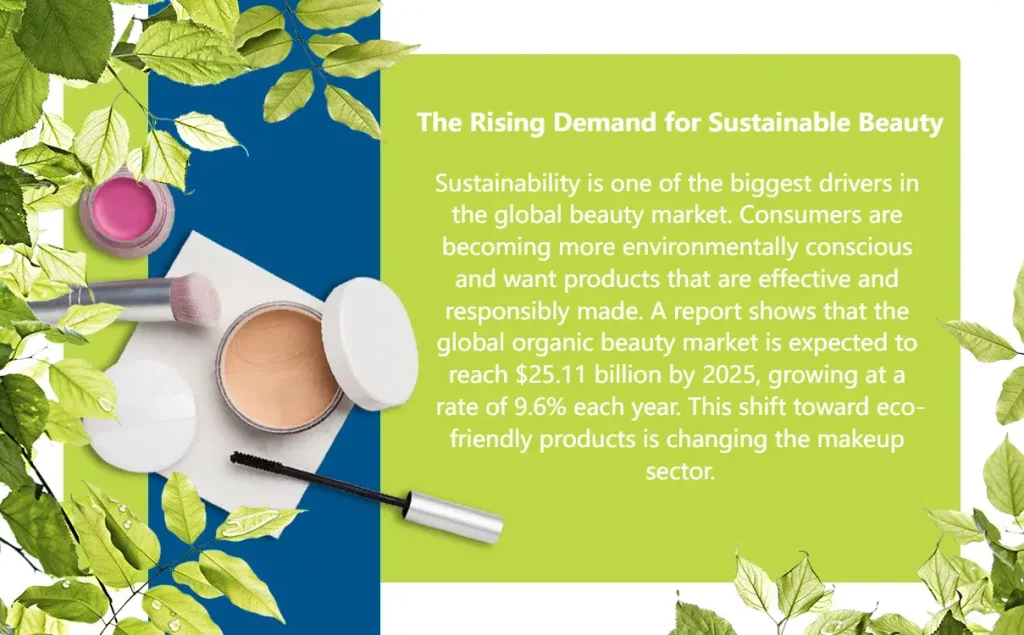 The Rising Demand for Sustainable Beauty

Sustainability is one of the biggest drivers in the global beauty market. Consumers are becoming more environmentally conscious and want products that are effective and responsibly made. A report shows that the global organic beauty market is expected to reach \$25.11 billion by 2025, growing at a rate of 9.6% each year. This shift toward eco-friendly products is changing the makeup sector.